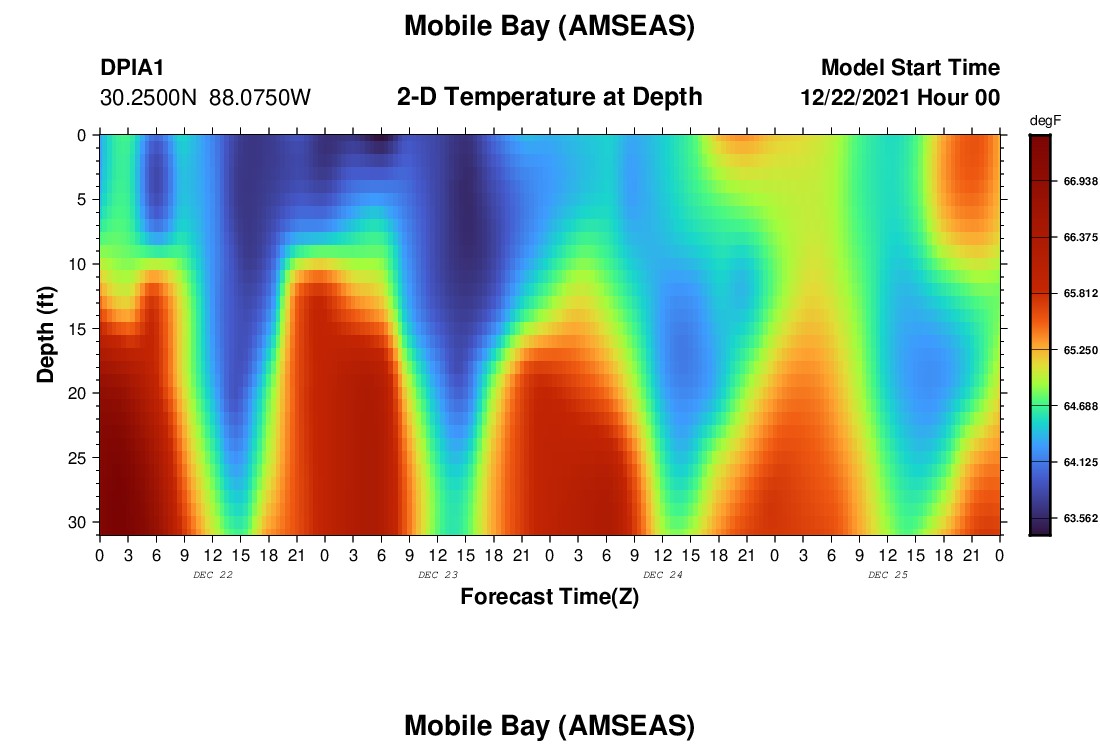 Mobile Bay (AMSEAS)

DPIA1
30.2500N 88.0750W

2-D Temperature at Depth

Model Start Time
12/22/2021 Hour 00

degF
66.938
66.375
65.812
65.250
64.688
64.125
63.562

Depth (ft)
0
5
10
15
20
25
30

0 3 6 9 12 15 18 21 0 3 6 9 12 15 18 21 0 3 6 9 12 15 18 21 0 3 6 9 12 15 18 21 0
DEC 22
DEC 23
DEC 24
DEC 25
Forecast Time(Z)

Mobile Bay (AMSEAS)